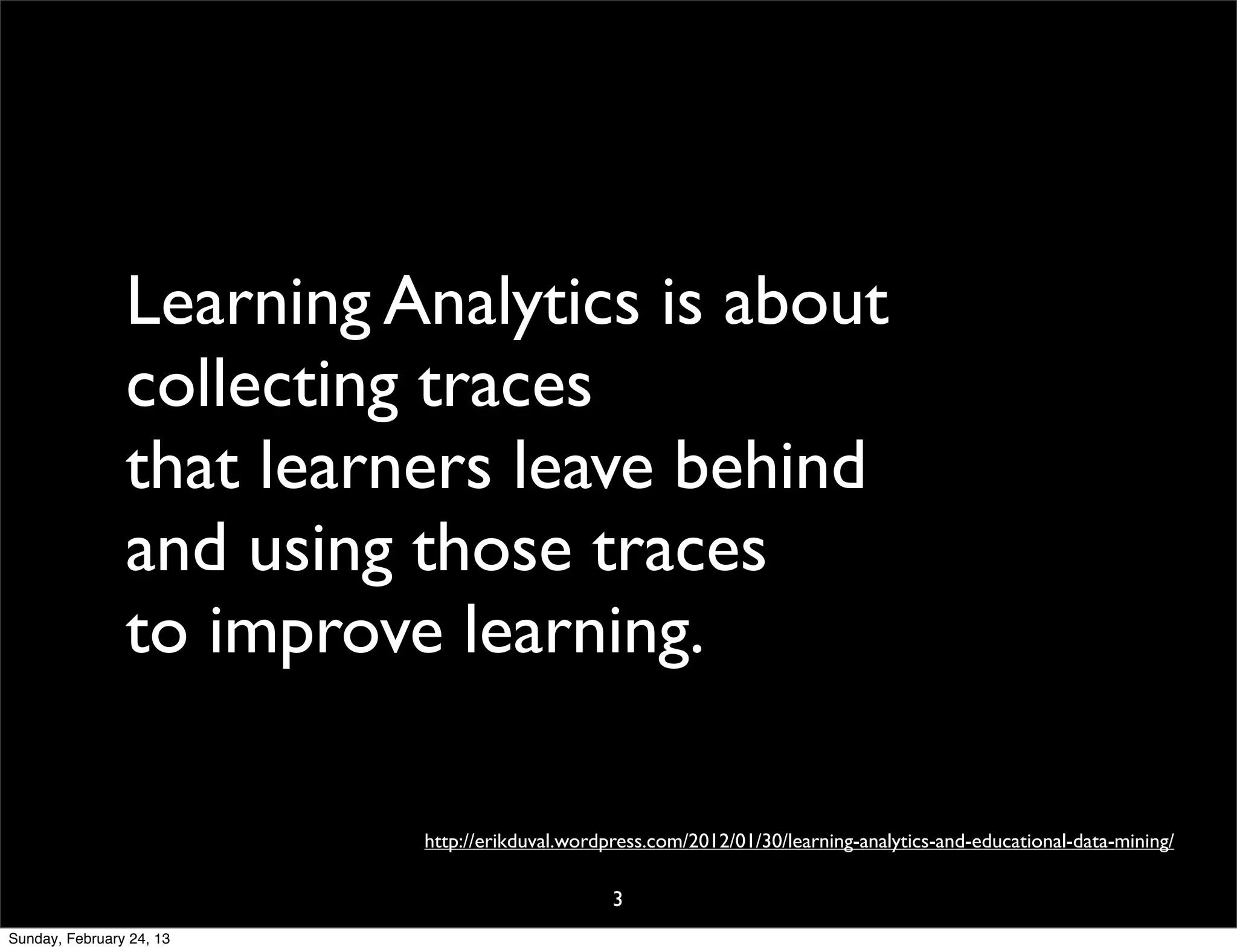 Learning Analytics is about
collecting traces
that learners leave behind
and using those traces
to improve learning.

http://erikduval.wordpress.com/2012/01/30/learning-analytics-and-educational-data-mining/

3

Sunday, February 24, 13